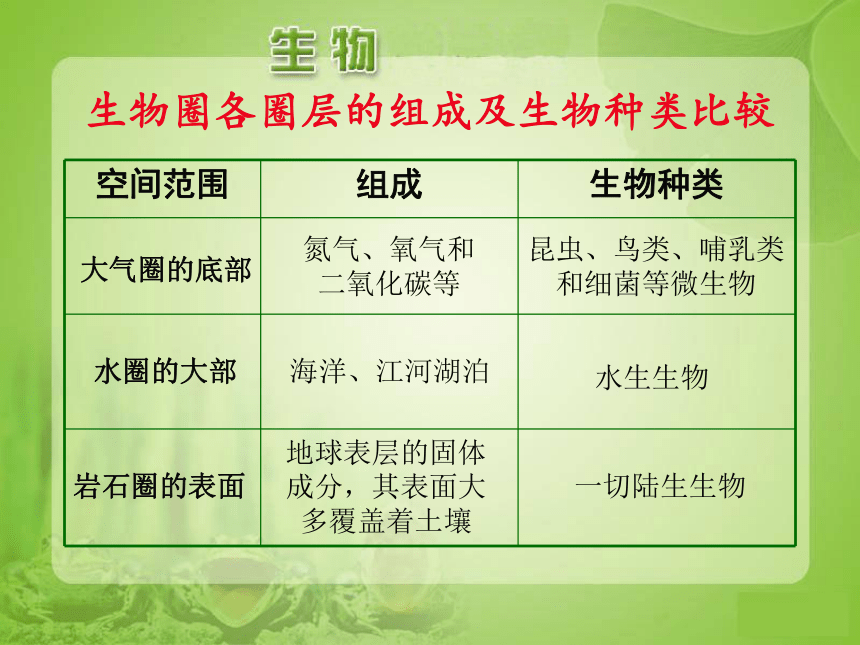 生物

生物圈各圈层的组成及生物种类比较

| 空间范围 | 组成 | 生物种类 |
|---|---|---|
| 大气圈的底部 | 氮气、氧气和二氧化碳等 | 昆虫、鸟类、哺乳类和细菌等微生物 |
| 水圈的大部 | 海洋、江河湖泊 | 水生生物 |
| 岩石圈的表面 | 地球表层的固体成分，其表面大多覆盖着土壤 | 一切陆生生物 |